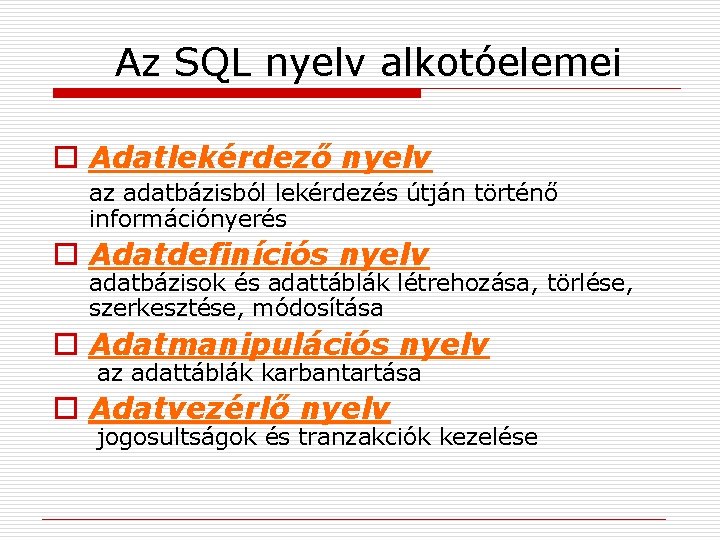 Az SQL nyelv alkotóelemei

Adatlekérdező nyelv
az adatbázisból lekérdezés útján történő információnyerés

Adatdefiníciós nyelv
adatbázisok és adattáblák létrehozása, törlése, szerkesztése, módosítása

Adatmanipulációs nyelv
az adattáblák karbantartása

Adatvezérlő nyelv
jogosultságok és tranzakciók kezelése